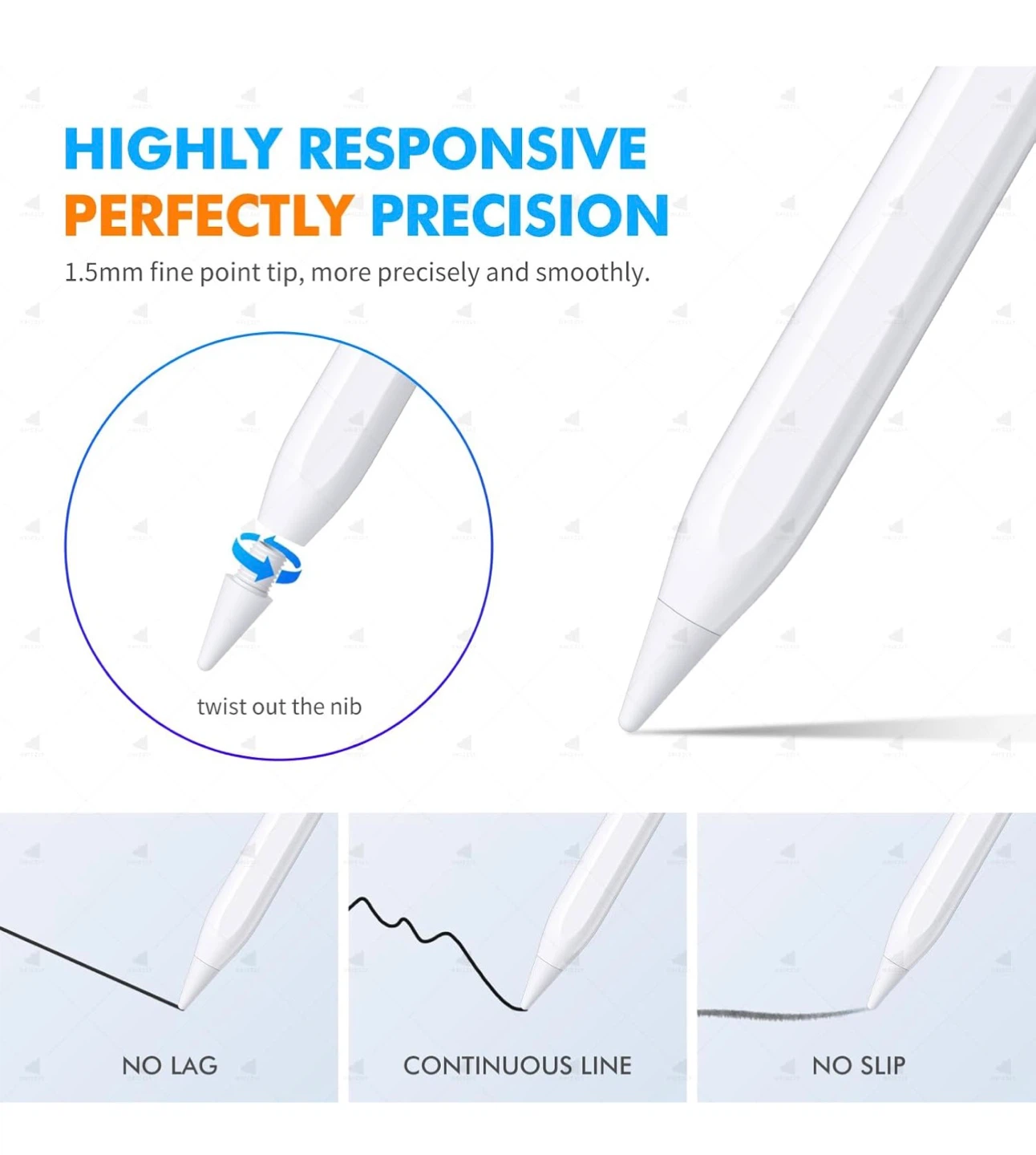 HIGHLY RESPONSIVE
PERFECTLY PRECISION

1.5mm fine point tip, more precisely and smoothly.

twist out the nib

NO LAG

CONTINUOUS LINE

NO SLIP